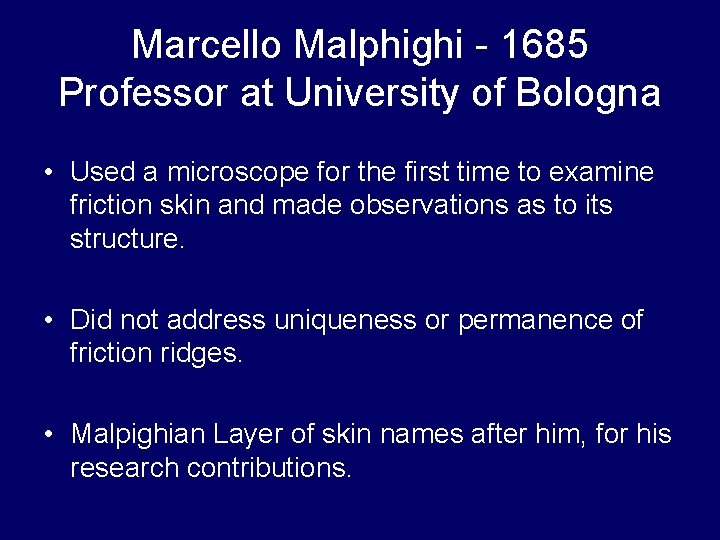 Marcello Malphighi - 1685
Professor at University of Bologna

• Used a microscope for the first time to examine friction skin and made observations as to its structure.

• Did not address uniqueness or permanence of friction ridges.

• Malpighian Layer of skin names after him, for his research contributions.